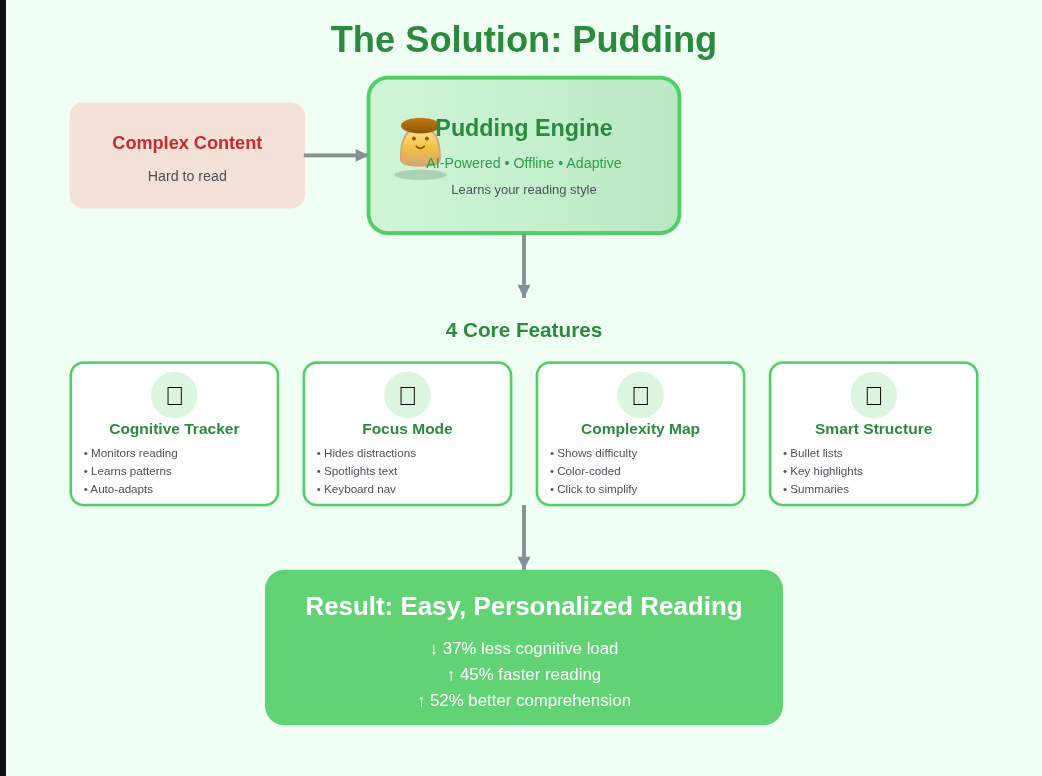 The Solution: Pudding

Complex Content
Hard to read

Pudding Engine
AI-Powered • Offline • Adaptive
Learns your reading style

4 Core Features

Cognitive Tracker
• Monitors reading
• Learns patterns
• Auto-adapts

Focus Mode
• Hides distractions
• Spotlights text
• Keyboard nav

Complexity Map
• Shows difficulty
• Color-coded
• Click to simplify

Smart Structure
• Bullet lists
• Key highlights
• Summaries

Result: Easy, Personalized Reading
↓ 37% less cognitive load
↑ 45% faster reading
↑ 52% better comprehension